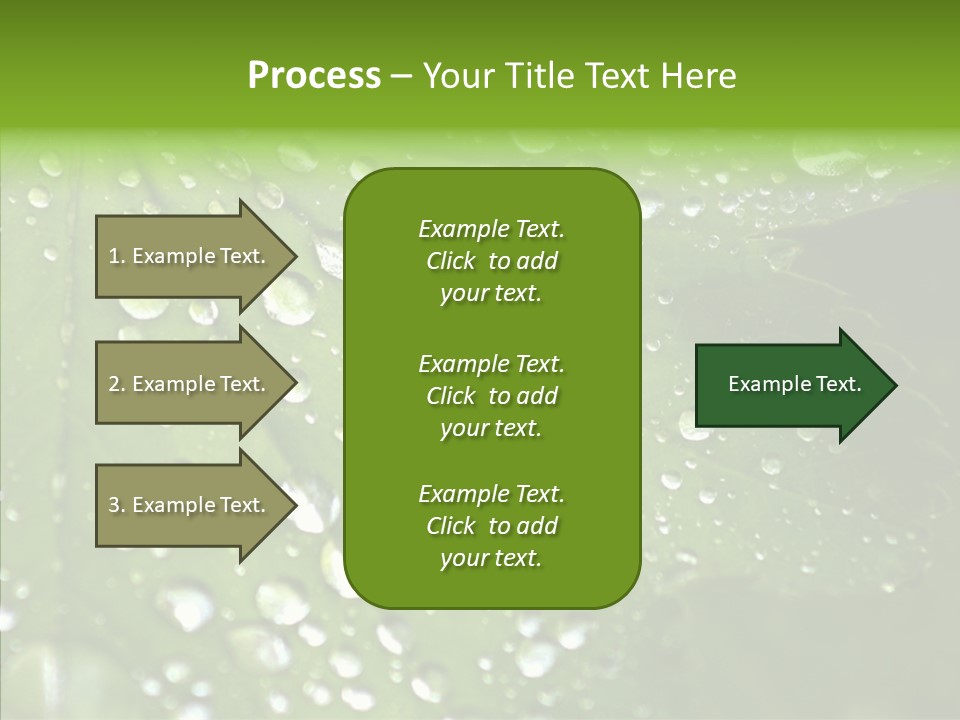 Process – Your Title Text Here

1. Example Text.

2. Example Text.

3. Example Text.

Example Text. Click to add your text.

Example Text. Click to add your text.

Example Text. Click to add your text.

Example Text.